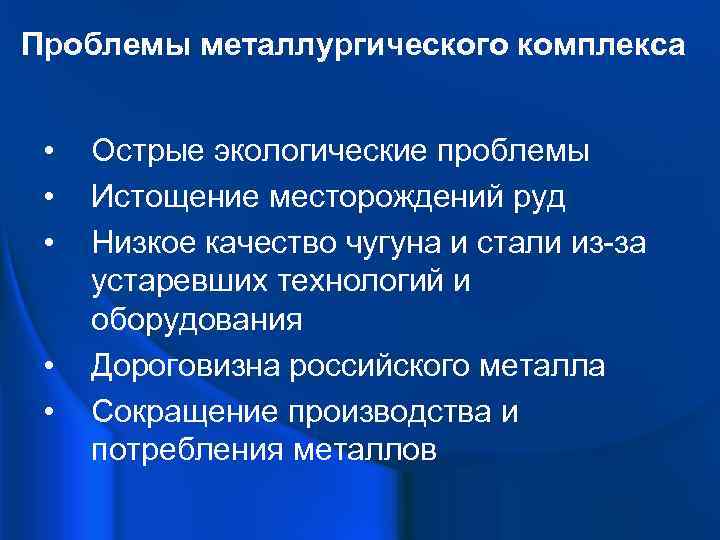 Проблемы металлургического комплекса

• Острые экологические проблемы
• Истощение месторождений руд
• Низкое качество чугуна и стали из-за устаревших технологий и оборудования
• Дороговизна российского металла
• Сокращение производства и потребления металлов